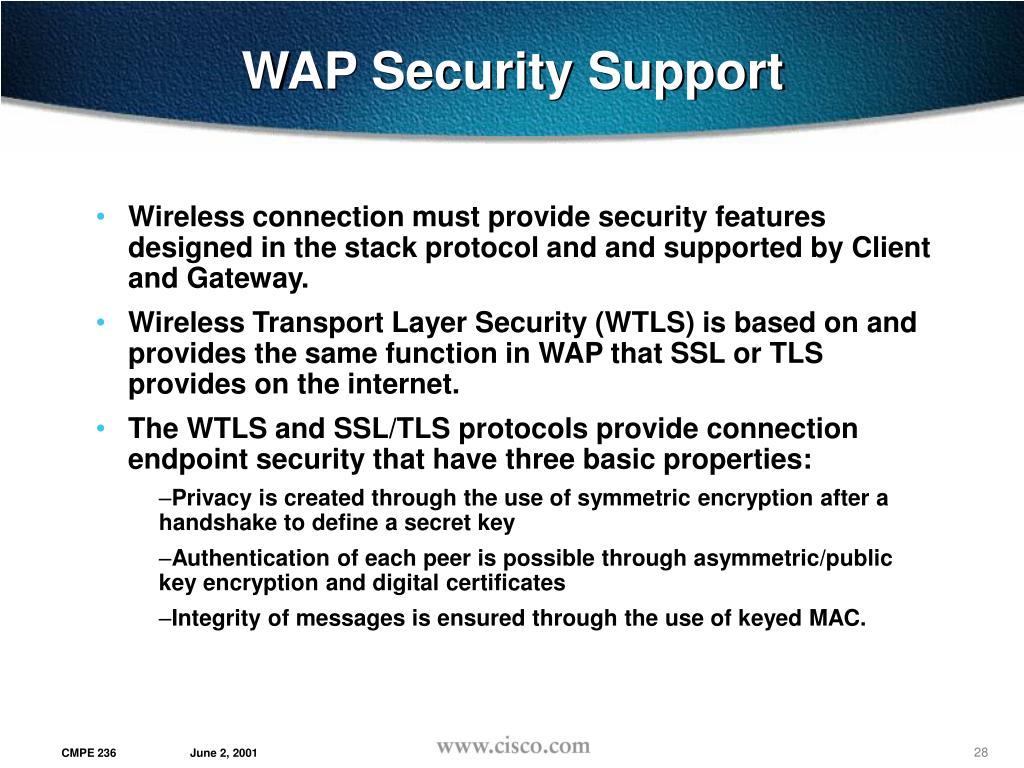 WAP Security Support

• Wireless connection must provide security features designed in the stack protocol and and supported by Client and Gateway.

• Wireless Transport Layer Security (WTLS) is based on and provides the same function in WAP that SSL or TLS provides on the internet.

• The WTLS and SSL/TLS protocols provide connection endpoint security that have three basic properties:

–Privacy is created through the use of symmetric encryption after a handshake to define a secret key

–Authentication of each peer is possible through asymmetric/public key encryption and digital certificates

–Integrity of messages is ensured through the use of keyed MAC.

CMPE 236 June 2, 2001 www.cisco.com 28